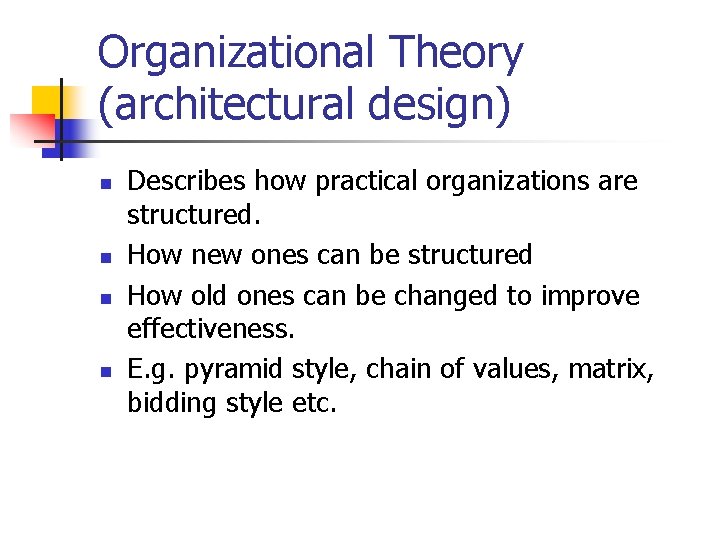 Organizational Theory (architectural design)

- Describes how practical organizations are structured.
- How new ones can be structured
- How old ones can be changed to improve effectiveness.
- E.g. pyramid style, chain of values, matrix, bidding style etc.